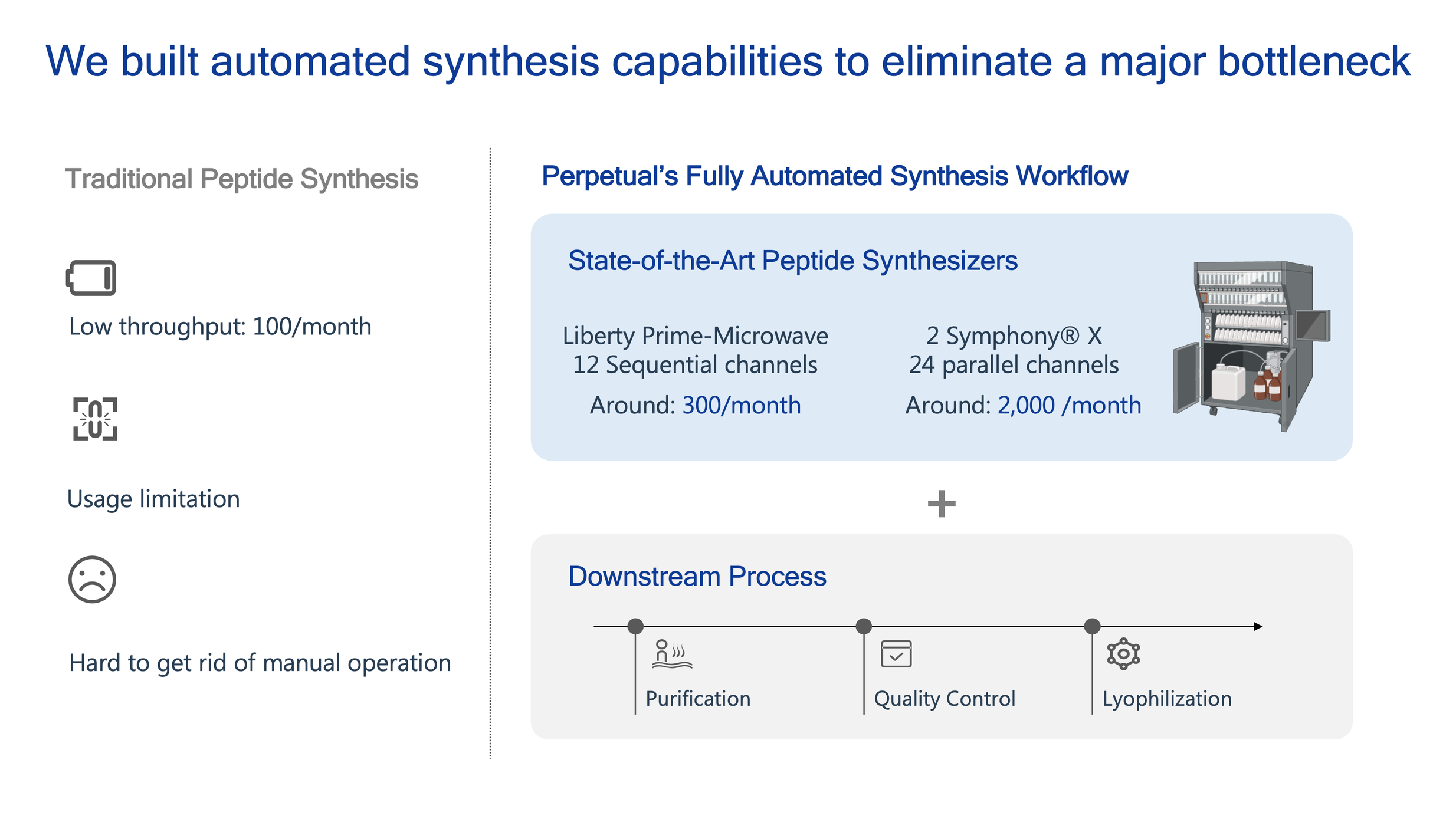 We built automated synthesis capabilities to eliminate a major bottleneck

Traditional Peptide Synthesis

Low throughput: 100/month

Usage limitation

Hard to get rid of manual operation

Perpetual's Fully Automated Synthesis Workflow

State-of-the-Art Peptide Synthesizers

Liberty Prime-Microwave
12 Sequential channels

Around: 300/month

2 Symphony® X
24 parallel channels

Around: 2,000 /month

+

Downstream Process

Purification

Quality Control

Lyophilization